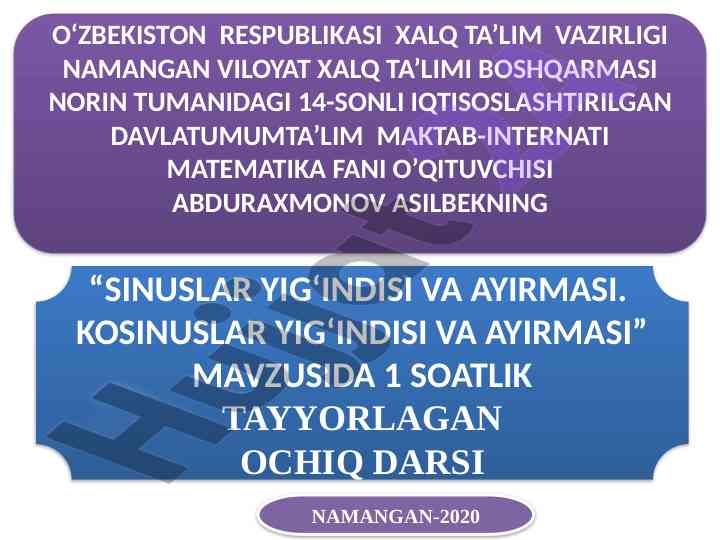 O‘ZBEKISTON RESPUBLIKASI XALQ TA’LIM VAZIRLIGI NAMANGAN VILOYAT XALQ TA’LIMI BOSHQARMASI NORIN TUMANIDAGI 14-SONLI IQTISOSLASHTIRILGAN DAVLATUMUMTA’LIM MAKTAB-INTERNATI MATEMATIKA FANI O’QITUVCHISI ABDURAXMONOV ASILBEKNING

“SINUSLAR YIG‘INDISI VA AYIRMASI. KOSINUSLAR YIG‘INDISI VA AYIRMASI” MAVZUSIDA 1 SOATLIK TAYYORLAGAN OCHIQ DARSI

NAMANGAN-2020

Hujjat